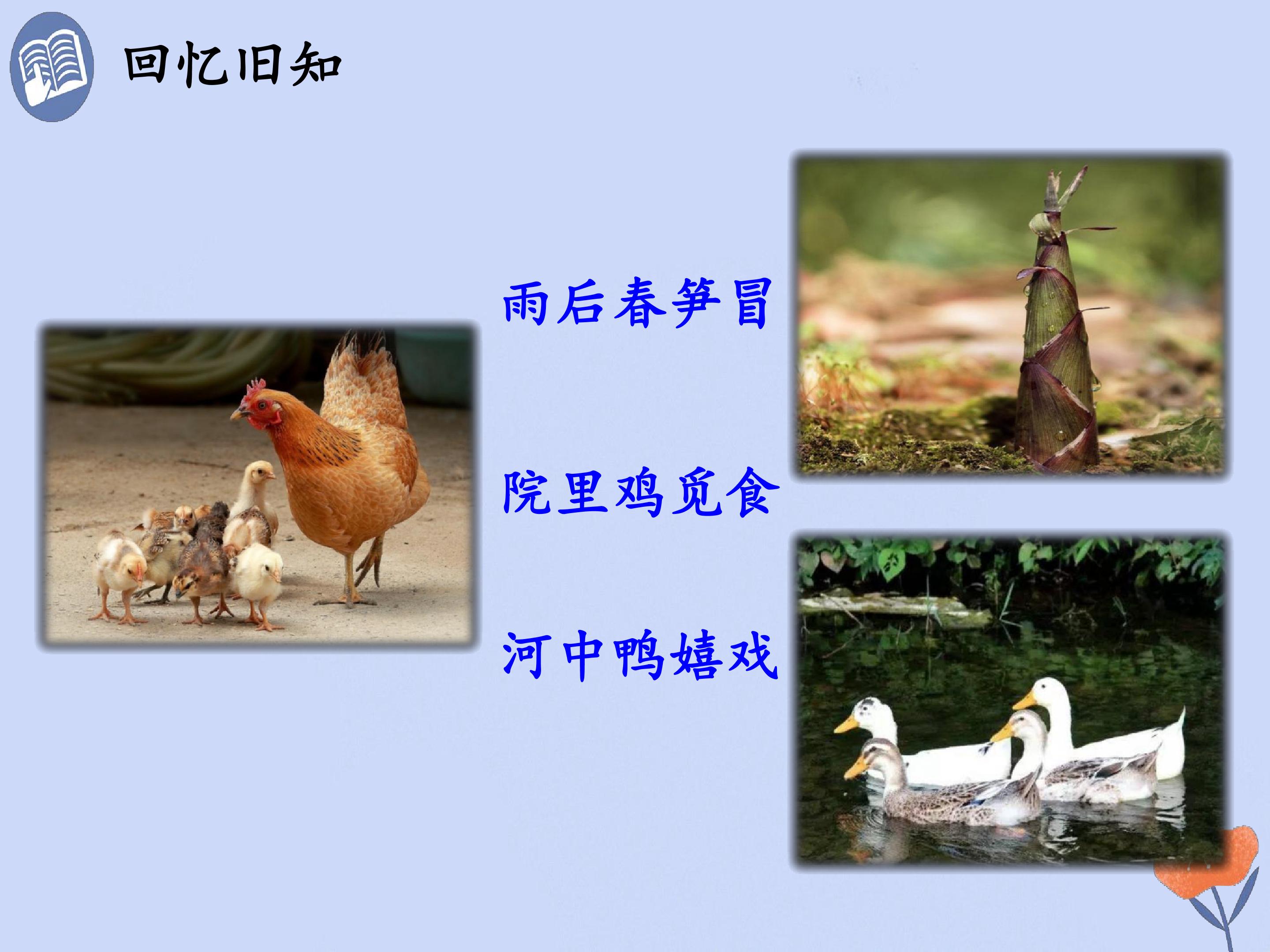 回忆旧知

雨后春笋冒

院里鸡觅食

河中鸭嬉戏